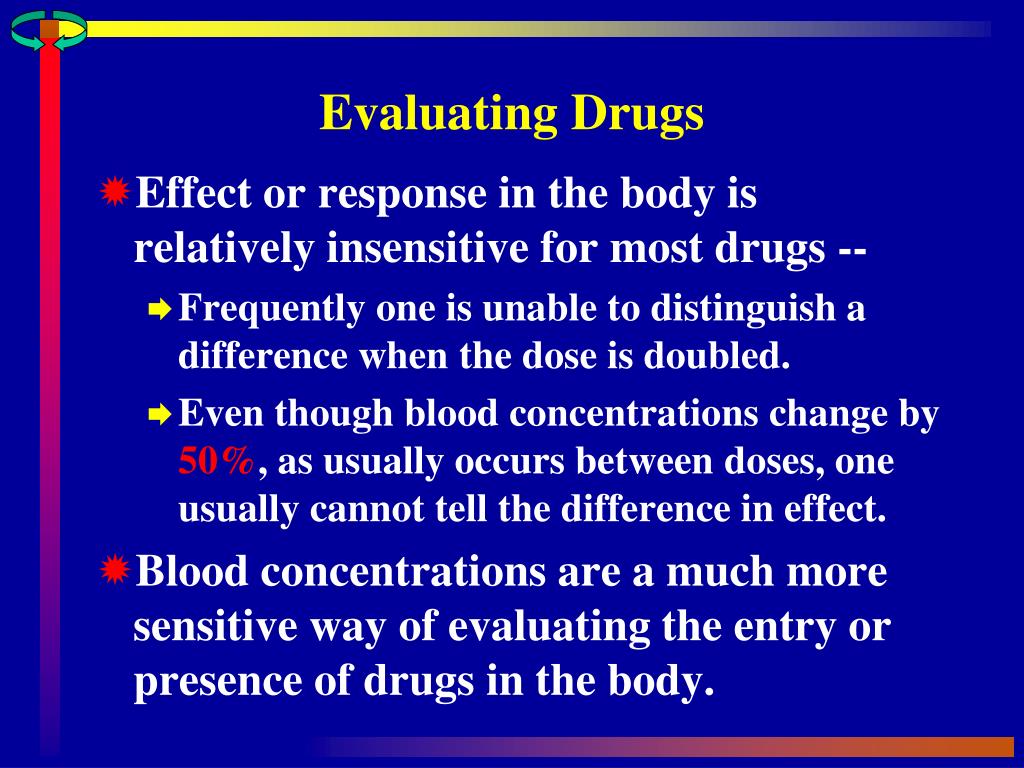 Evaluating Drugs

Effect or response in the body is relatively insensitive for most drugs --

Frequently one is unable to distinguish a difference when the dose is doubled.

Even though blood concentrations change by 50%, as usually occurs between doses, one usually cannot tell the difference in effect.

Blood concentrations are a much more sensitive way of evaluating the entry or presence of drugs in the body.